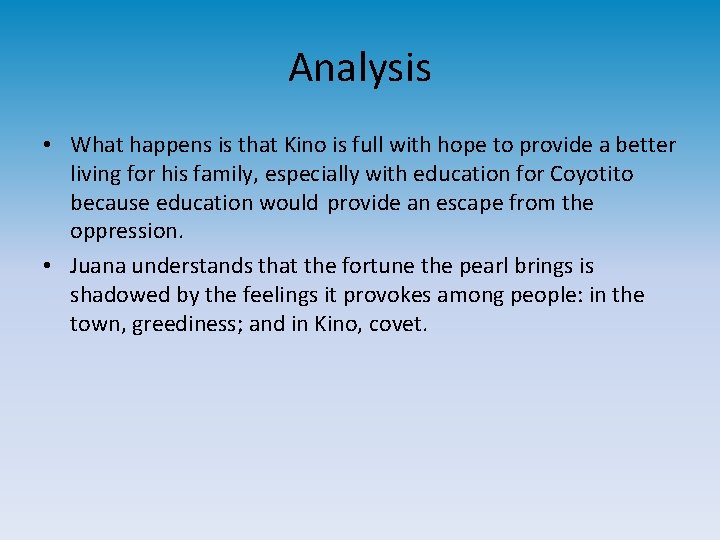 Analysis

• What happens is that Kino is full with hope to provide a better living for his family, especially with education for Coyotito because education would provide an escape from the oppression.

• Juana understands that the fortune the pearl brings is shadowed by the feelings it provokes among people: in the town, greediness; and in Kino, covet.